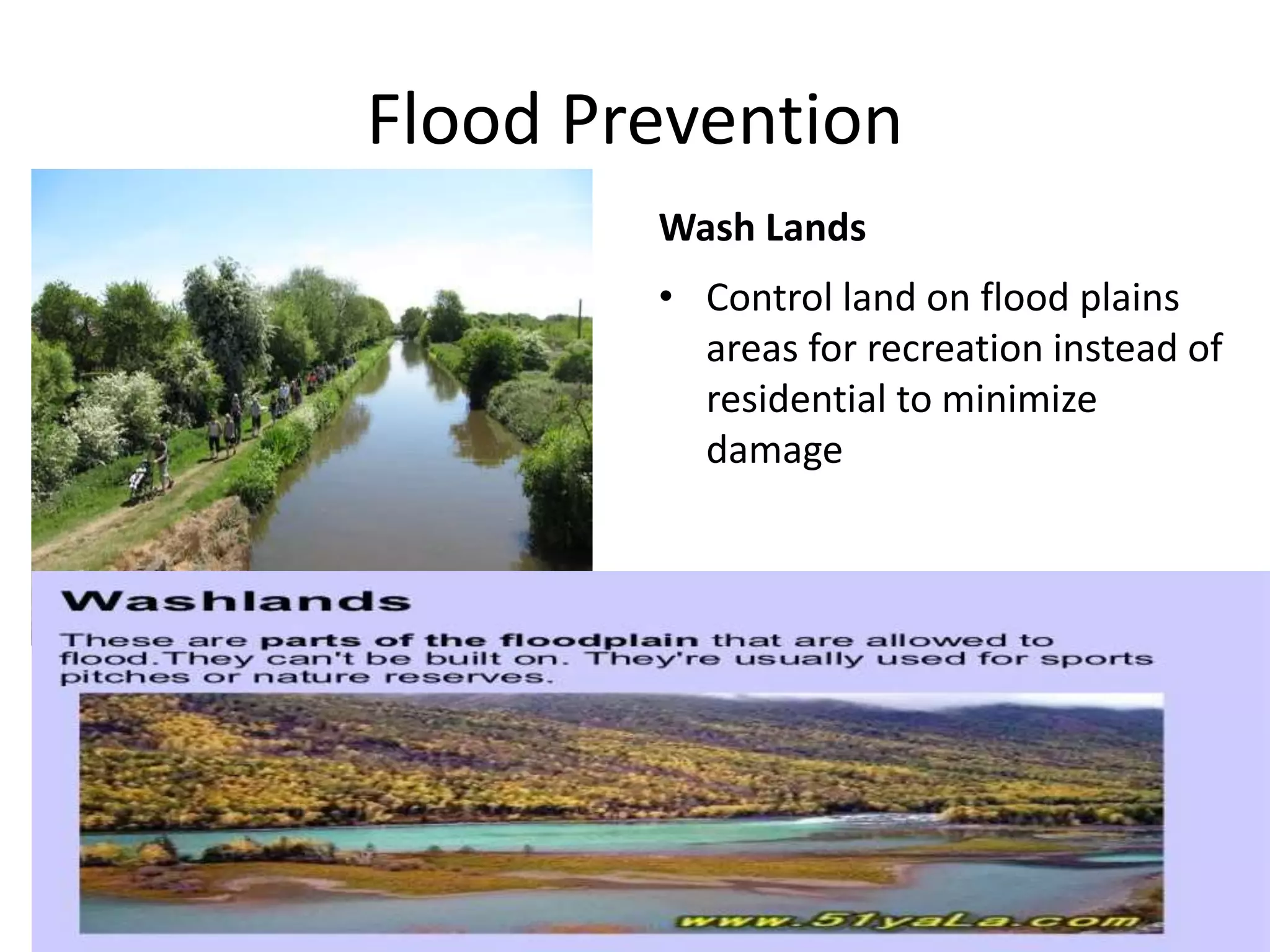 Flood Prevention

Wash Lands

• Control land on flood plains areas for recreation instead of residential to minimize damage

Washlands

These are parts of the floodplain that are allowed to flood.They can't be built on. They're usually used for sports pitches or nature reserves.

www.51yaLa.com